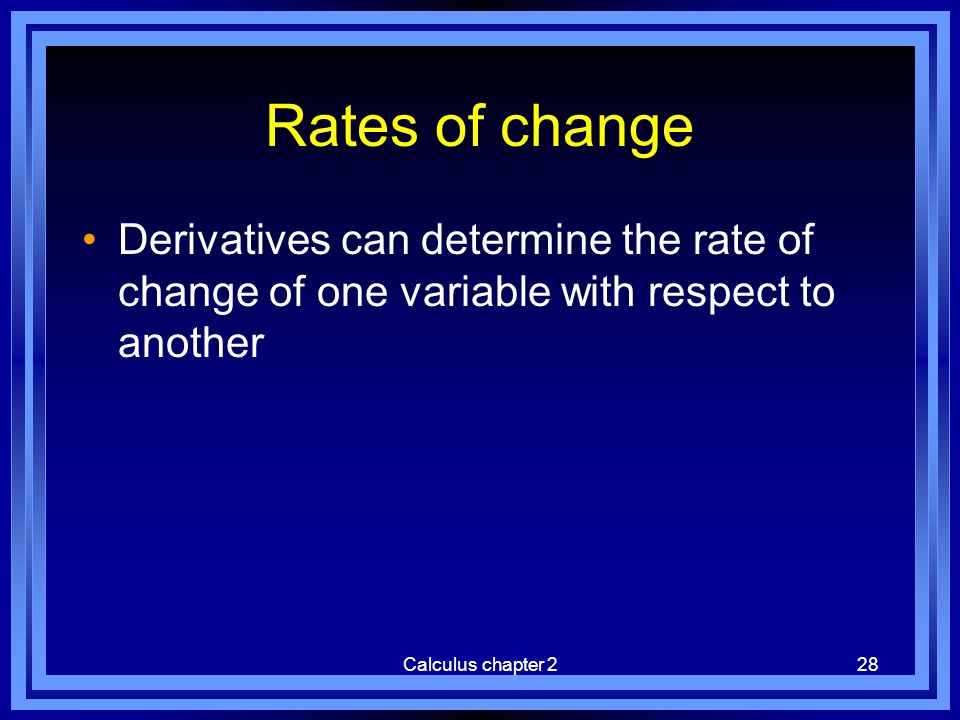 Rates of change

• Derivatives can determine the rate of change of one variable with respect to another

Calculus chapter 2

28